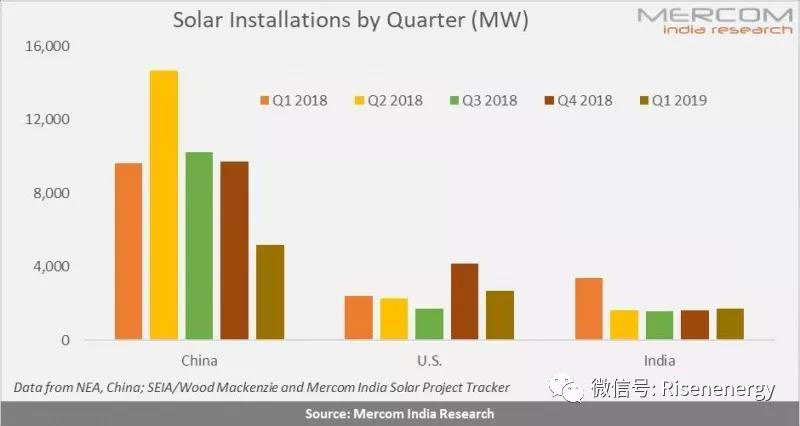 Solar Installations by Quarter (MW)

MERCOM
india research

16,000
12,000
8,000
4,000
0

Q1 2018
Q2 2018
Q3 2018
Q4 2018
Q1 2019

China
U.S.
India

Data from NEA, China; SEIA/Wood Mackenzie and Mercom India Solar Project Tracker

微信号: Risenenergy

Source: Mercom India Research